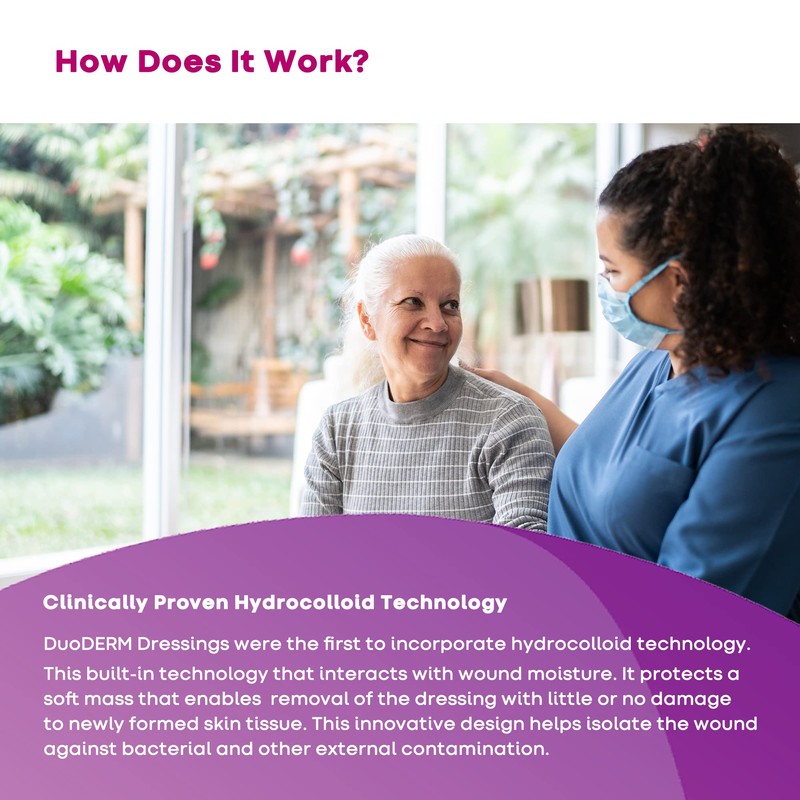 How Does It Work?

Clinically Proven Hydrocolloid Technology

DuoDERM Dressings were the first to incorporate hydrocolloid technology. This built-in technology that interacts with wound moisture. It protects a soft mass that enables removal of the dressing with little or no damage to newly formed skin tissue. This innovative design helps isolate the wound against bacterial and other external contamination.